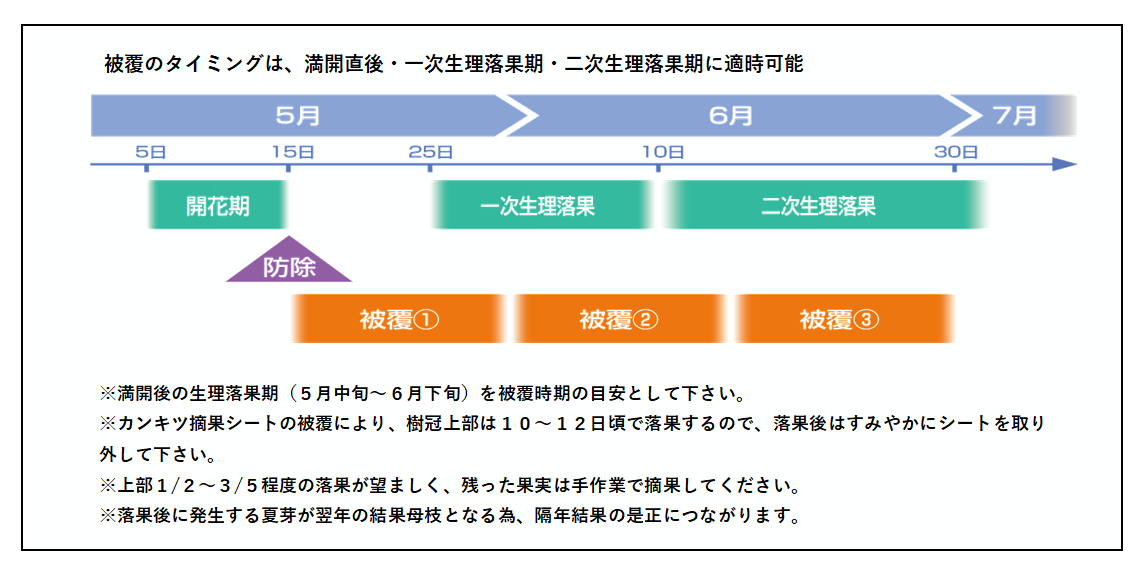 被覆のタイミングは、満開直後・一次生理落果期・二次生理落果期に適時可能

5月
6月
7月

5日
15日
25日
10日
30日

開花期
一次生理落果
二次生理落果

防除

被覆①
被覆②
被覆③

※満開後の生理落果期（５月中旬～６月下旬）を被覆時期の目安として下さい。
※カンキツ摘果シートの被覆により、樹冠上部は１０～１２日頃で落果するので、落果後はすみやかにシートを取り外して下さい。
※上部１/２～３/５程度の落果が望ましく、残った果実は手作業で摘果してください。
※落果後に発生する夏芽が翌年の結果母枝となる為、隔年結果の是正につながります。